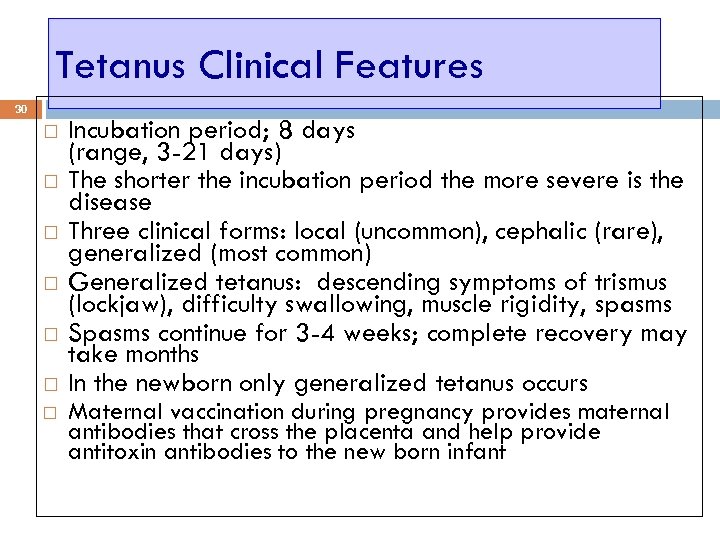 Tetanus Clinical Features

30

□ Incubation period; 8 days (range, 3-21 days)
□ The shorter the incubation period the more severe is the disease
□ Three clinical forms: local (uncommon), cephalic (rare), generalized (most common)
□ Generalized tetanus: descending symptoms of trismus (lockjaw), difficulty swallowing, muscle rigidity, spasms
□ Spasms continue for 3-4 weeks; complete recovery may take months
□ In the newborn only generalized tetanus occurs
□ Maternal vaccination during pregnancy provides maternal antibodies that cross the placenta and help provide antitoxin antibodies to the new born infant